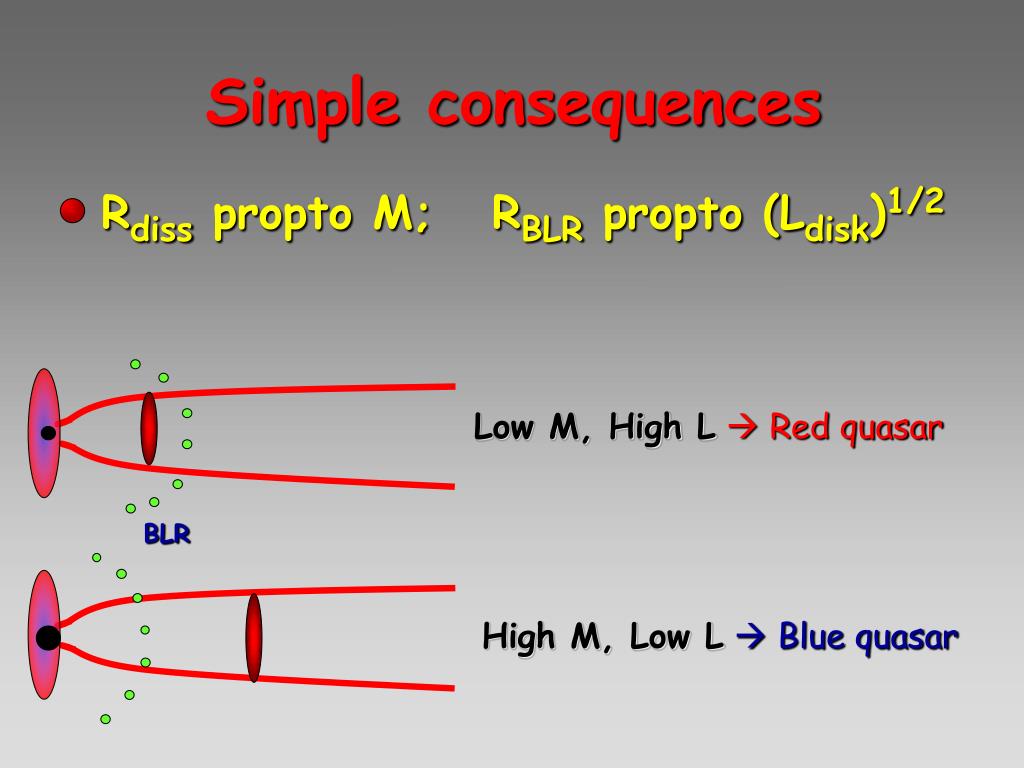 Simple consequences

$R_{diss}$ propto M; $R_{BLR}$ propto $(L_{disk})^{1/2}$

Low M, High L → Red quasar

BLR

High M, Low L → Blue quasar